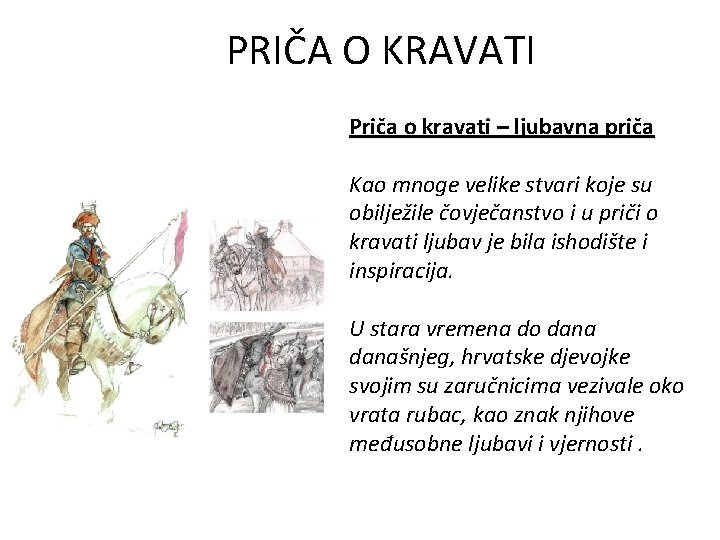 PRIČA O KRAVATI

Priča o kravati – ljubavna priča

Kao mnoge velike stvari koje su obilježile čovječanstvo i u priči o kravati ljubav je bila ishodište i inspiracija.

U stara vremena do dana današnjeg, hrvatske djevojke svojim su zaručnicima vezivale oko vrata rubac, kao znak njihove međusobne ljubavi i vjernosti .